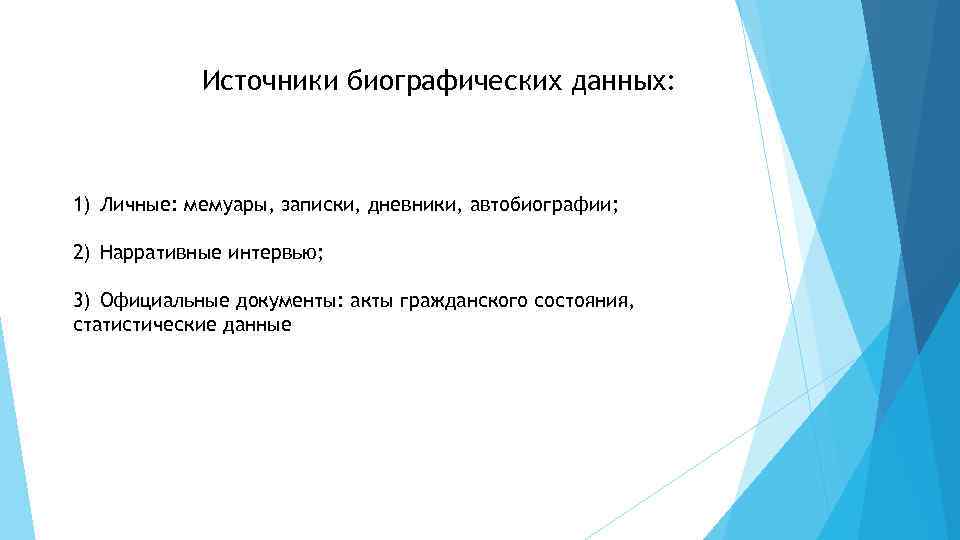 Источники биографических данных:

1) Личные: мемуары, записки, дневники, автобиографии;

2) Нарративные интервью;

3) Официальные документы: акты гражданского состояния, статистические данные